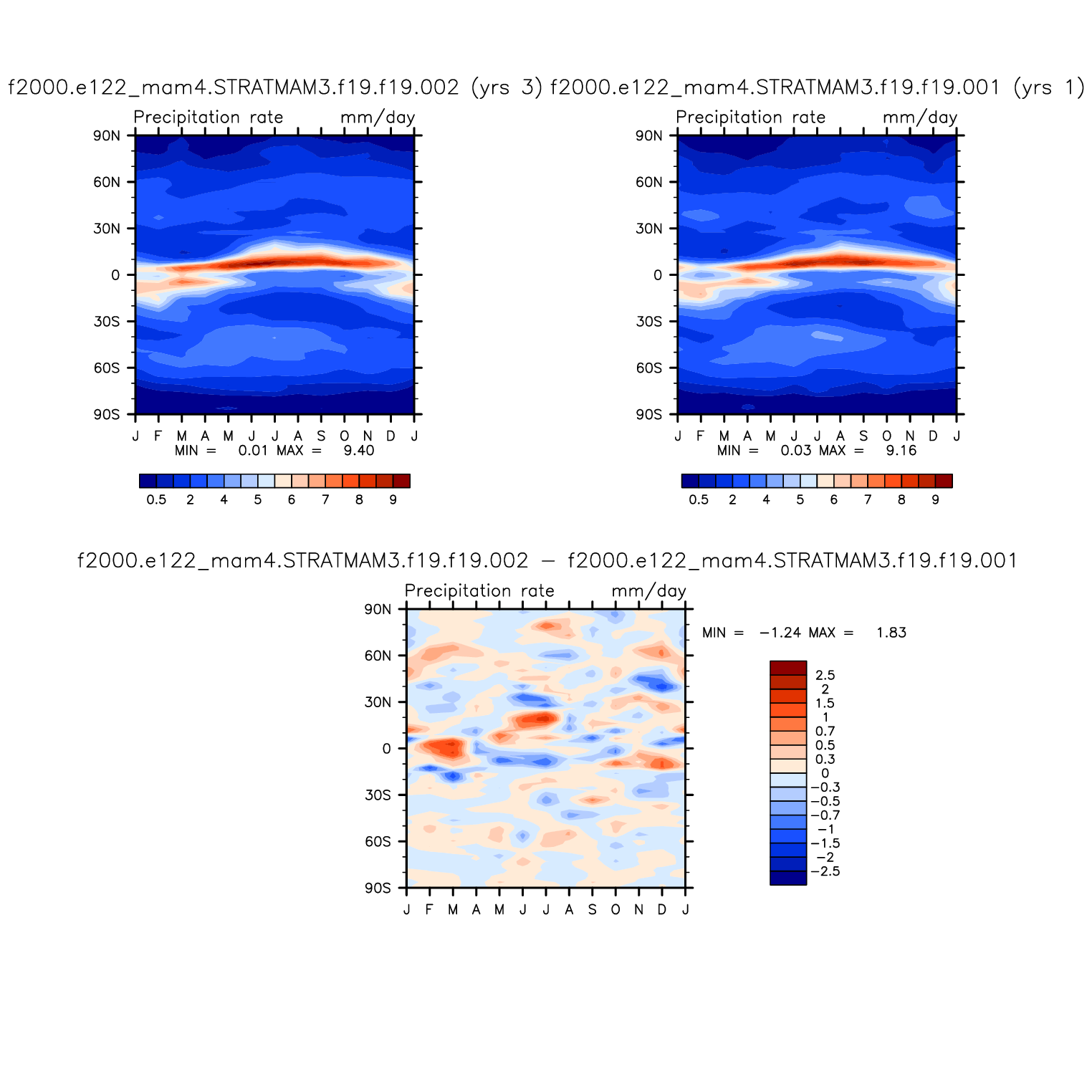 f2000.e122_mam4.STRATMAM3.f19.f19.002 (yrs 3)

Precipitation rate mm/day

90N
60N
30N
0
30S
60S
90S

J F M A M J J A S O N D J

MIN = 0.01 MAX = 9.40

0.5 2 4 5 6 7 8 9

f2000.e122_mam4.STRATMAM3.f19.f19.001 (yrs 1)

Precipitation rate mm/day

90N
60N
30N
0
30S
60S
90S

J F M A M J J A S O N D J

MIN = 0.03 MAX = 9.16

0.5 2 4 5 6 7 8 9

f2000.e122_mam4.STRATMAM3.f19.f19.002 − f2000.e122_mam4.STRATMAM3.f19.f19.001

Precipitation rate mm/day

90N
60N
30N
0
30S
60S
90S

J F M A M J J A S O N D J

MIN = −1.24 MAX = 1.83

2.5
2
1.5
1
0.7
0.5
0.3
0
−0.3
−0.5
−0.7
−1
−1.5
−2
−2.5